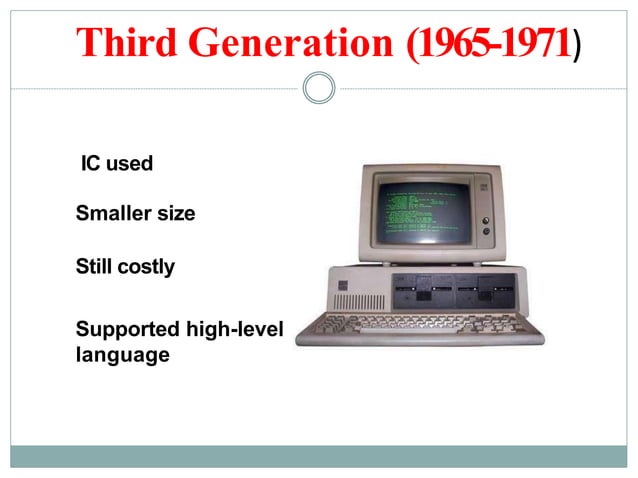 Third Generation (1965-1971)

IC used

Smaller size

Still costly

Supported high-level language